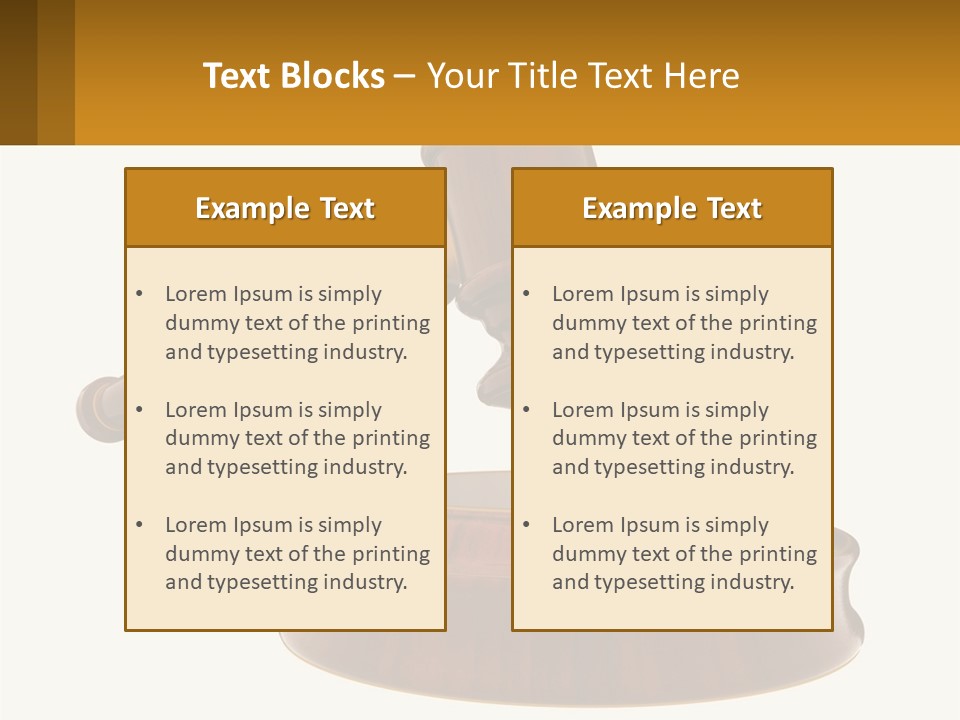 Text Blocks – Your Title Text Here

Example Text

• Lorem Ipsum is simply dummy text of the printing and typesetting industry.

• Lorem Ipsum is simply dummy text of the printing and typesetting industry.

• Lorem Ipsum is simply dummy text of the printing and typesetting industry.

Example Text

• Lorem Ipsum is simply dummy text of the printing and typesetting industry.

• Lorem Ipsum is simply dummy text of the printing and typesetting industry.

• Lorem Ipsum is simply dummy text of the printing and typesetting industry.